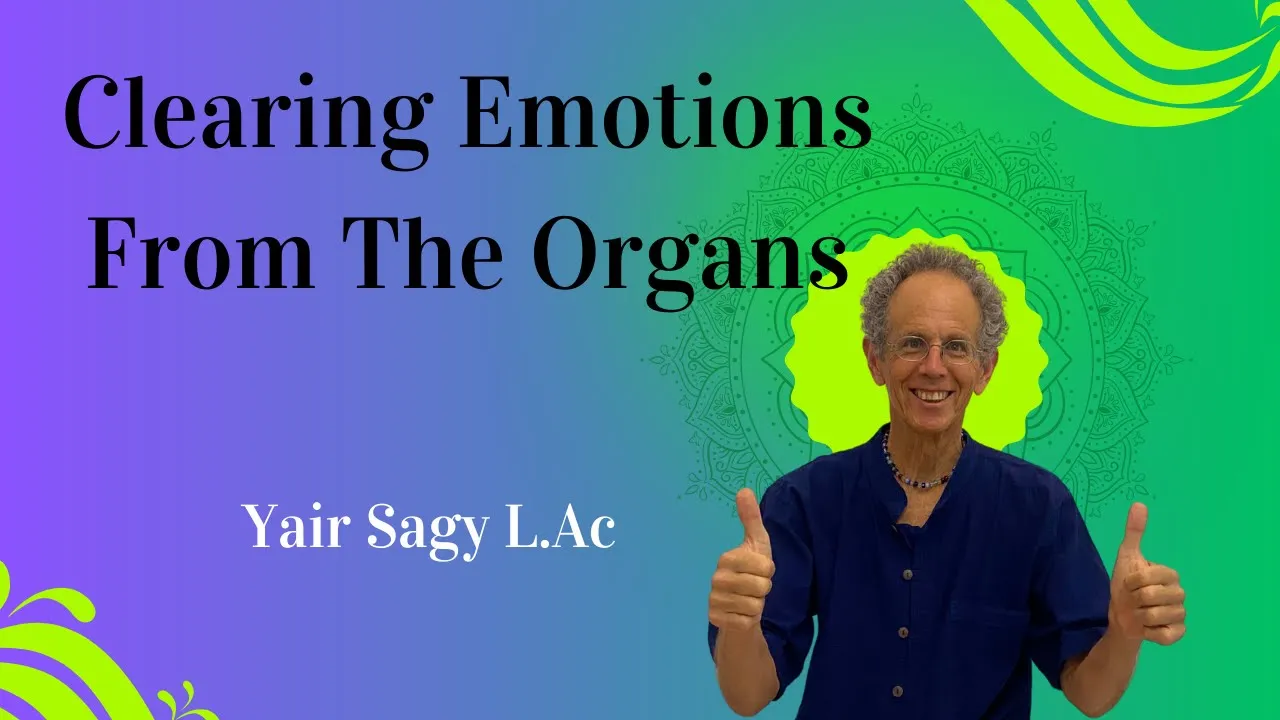 Clearing Emotions From The Organs

Yair Sagy L.Ac